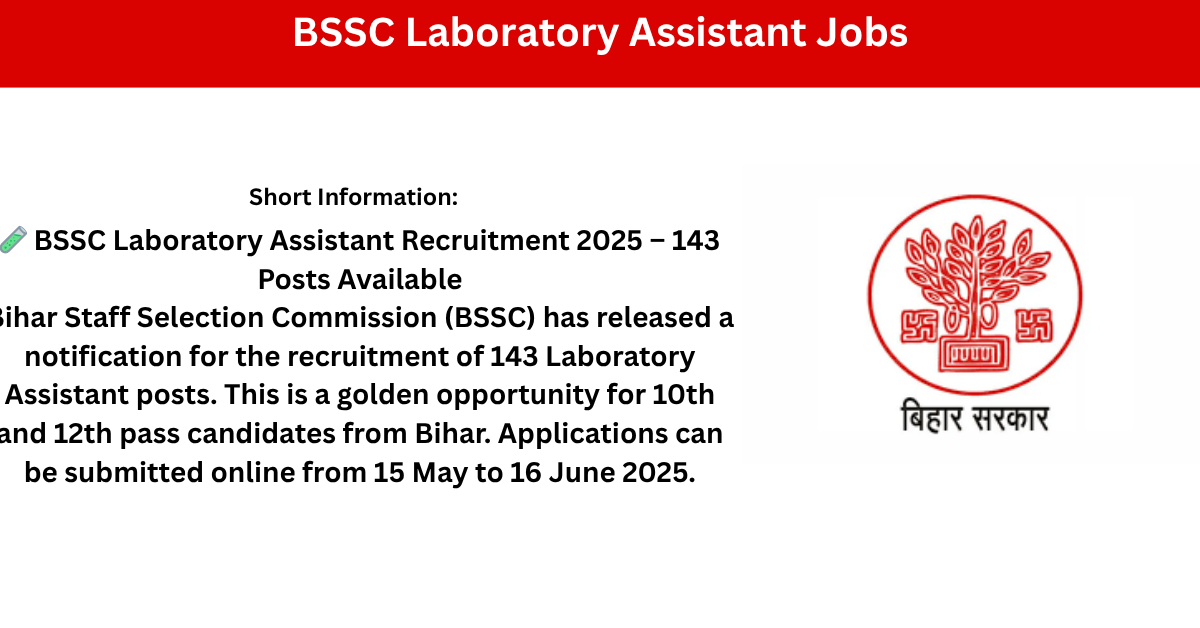 BSSC Laboratory Assistant Jobs

Short Information:

🧪 BSSC Laboratory Assistant Recruitment 2025 – 143 Posts Available

Bihar Staff Selection Commission (BSSC) has released a notification for the recruitment of 143 Laboratory Assistant posts. This is a golden opportunity for 10th and 12th pass candidates from Bihar. Applications can be submitted online from 15 May to 16 June 2025.

बिहार सरकार